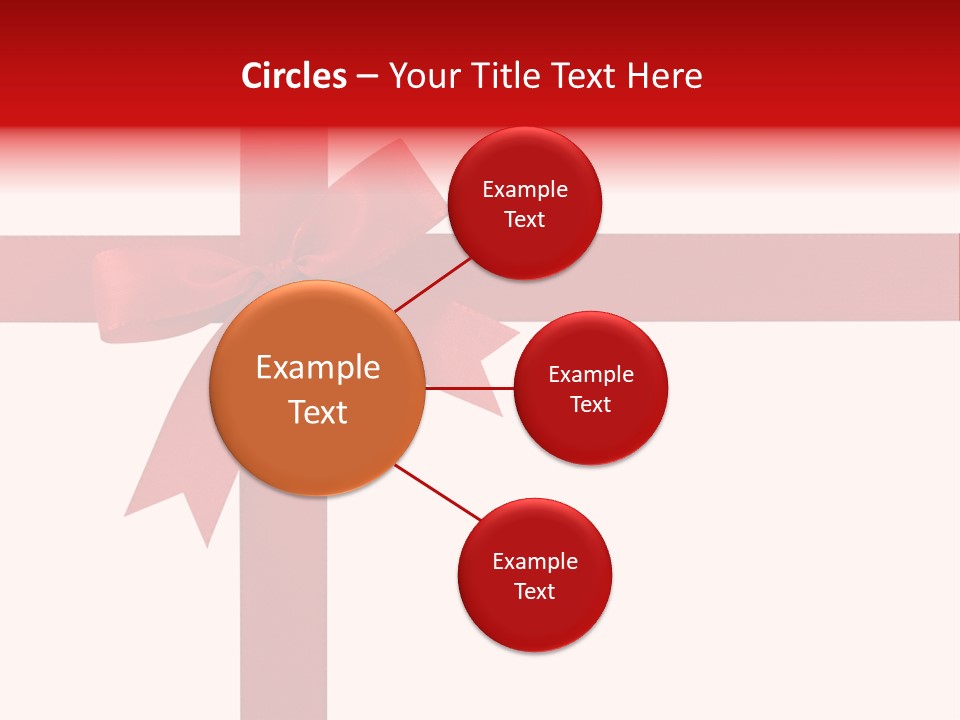 Circles – Your Title Text Here

Example Text

Example Text

Example Text

Example Text